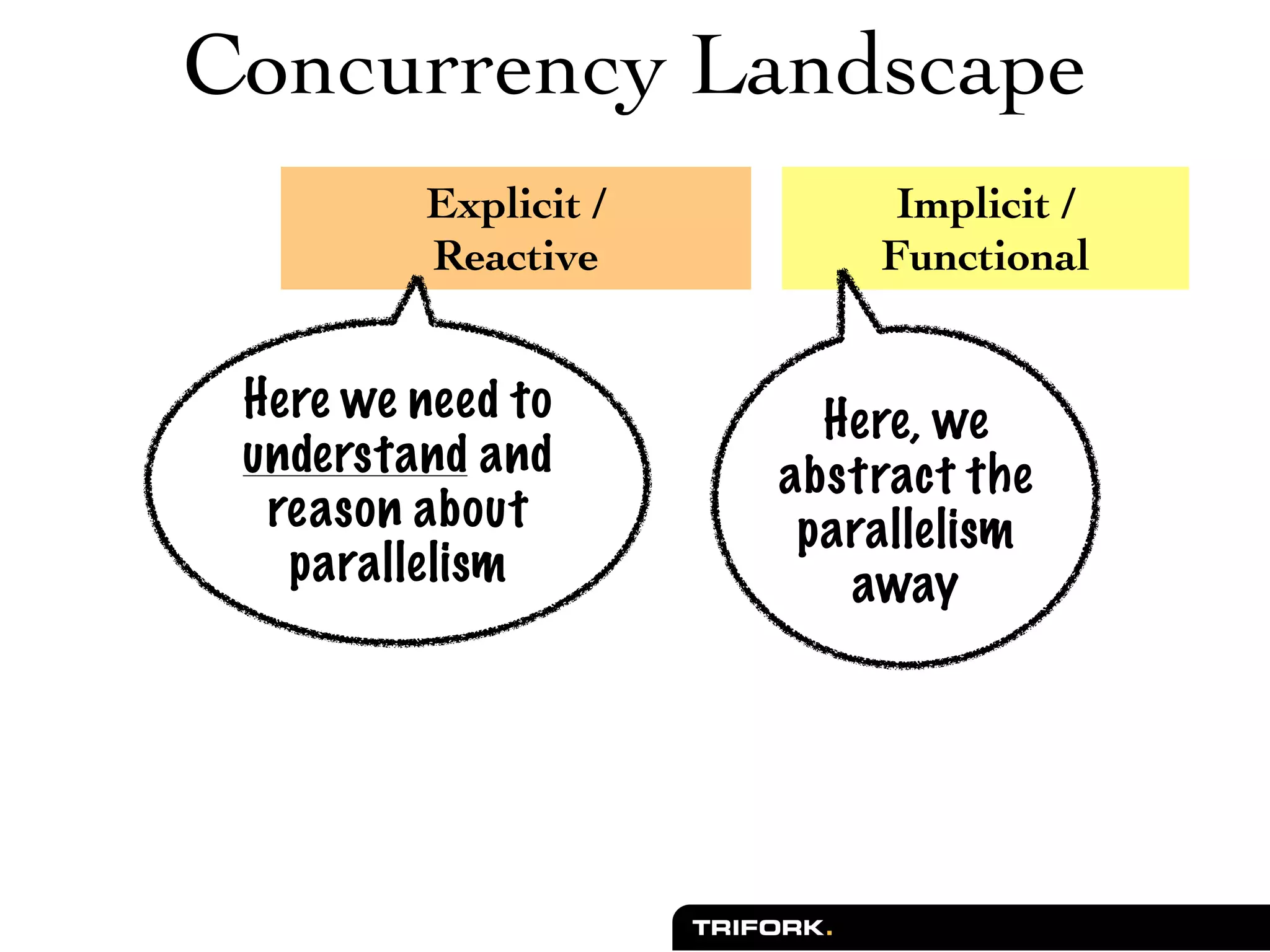 Concurrency Landscape

Explicit / Reactive

Implicit / Functional

Here we need to understand and reason about parallelism

Here, we abstract the parallelism away

TRIFORK.